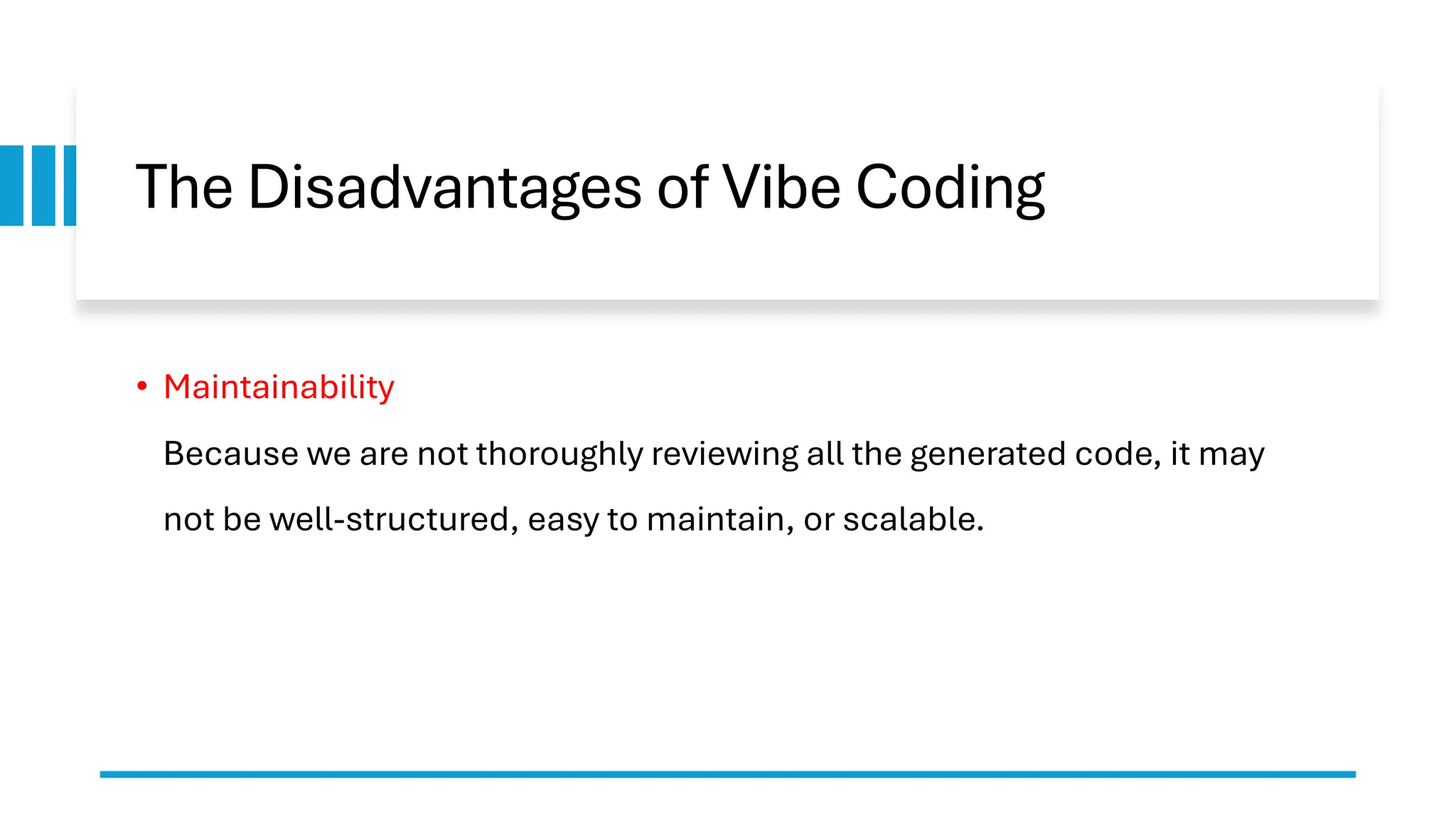 The Disadvantages of Vibe Coding

• Maintainability

Because we are not thoroughly reviewing all the generated code, it may not be well-structured, easy to maintain, or scalable.